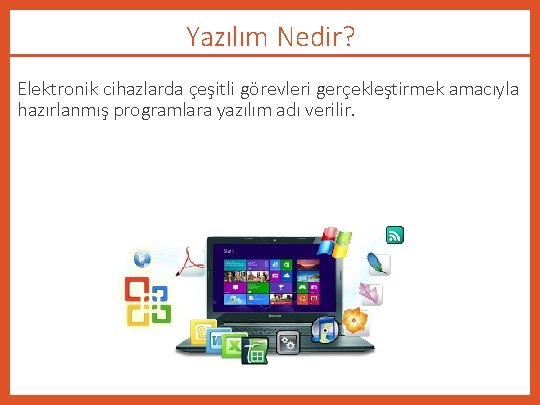 Yazılım Nedir?

Elektronik cihazlarda çeşitli görevleri gerçekleştirmek amacıyla hazırlanmış programlara yazılım adı verilir.

Start